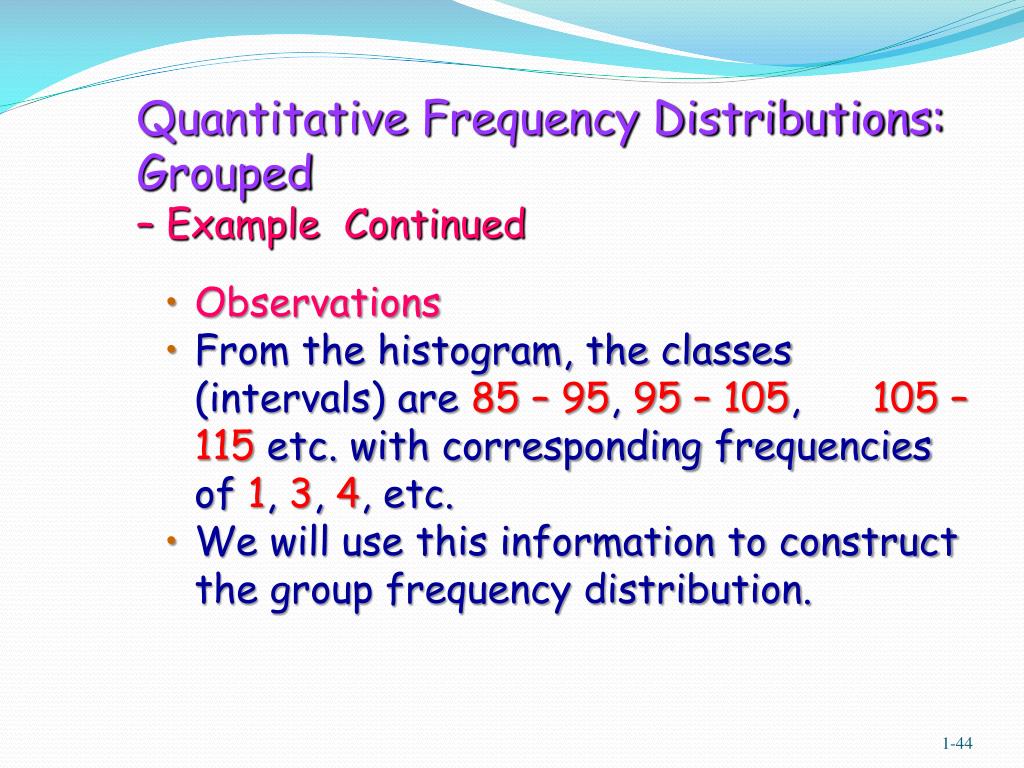 Quantitative Frequency Distributions: Grouped
– Example Continued

• Observations
• From the histogram, the classes (intervals) are 85 – 95, 95 – 105, 105 – 115 etc. with corresponding frequencies of 1, 3, 4, etc.
• We will use this information to construct the group frequency distribution.

1-44